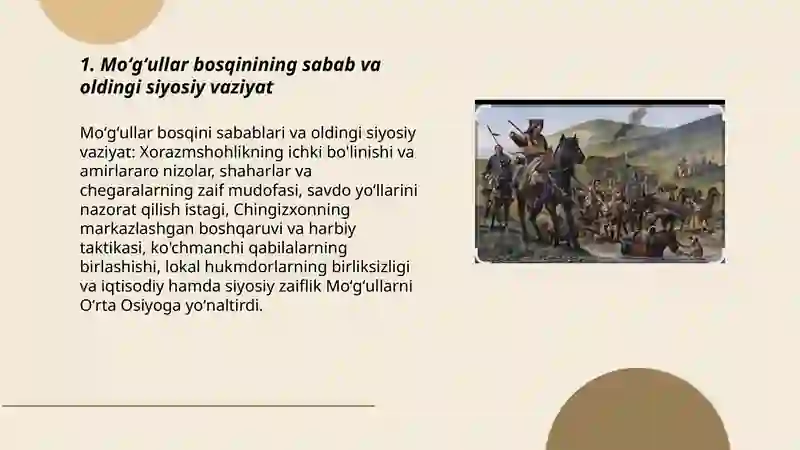 1. Mo‘g‘ullar bosqinining sabab va oldingi siyosiy vaziyat

Mo‘g‘ullar bosqini sabablari va oldingi siyosiy vaziyat: Xorazmshohlikning ichki bo'linishi va amirlararo nizolar, shaharlar va chegaralarning zaif mudofasi, savdo yo‘llarini nazorat qilish istagi, Chingizxonning markazlashgan boshqaruvi va harbiy taktikasi, ko'chmanchi qabilalarning birlashishi, lokal hukmdorlarning birliksizligi va iqtisodiy hamda siyosiy zaiflik Mo‘g‘ullarni O‘rta Osiyoga yo‘naltirdi.